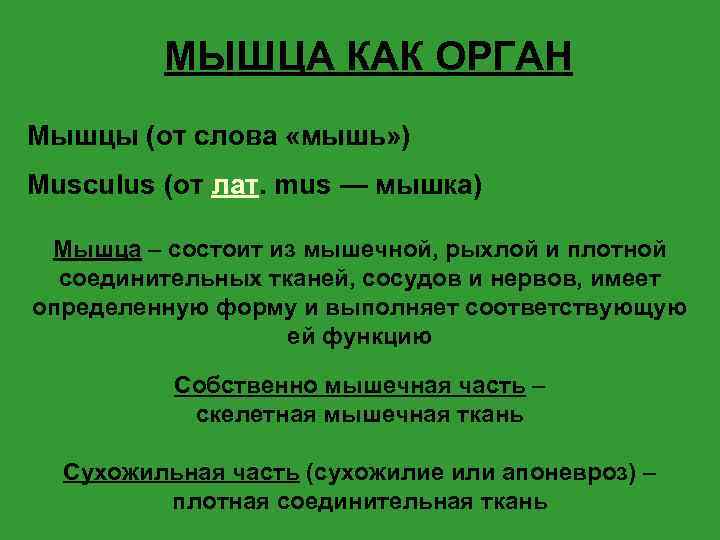 МЫШЦА КАК ОРГАН

Мышцы (от слова «мышь»)

Musculus (от лат. mus — мышка)

Мышца – состоит из мышечной, рыхлой и плотной соединительных тканей, сосудов и нервов, имеет определенную форму и выполняет соответствующую ей функцию

Собственно мышечная часть – скелетная мышечная ткань

Сухожильная часть (сухожилие или апоневроз) – плотная соединительная ткань